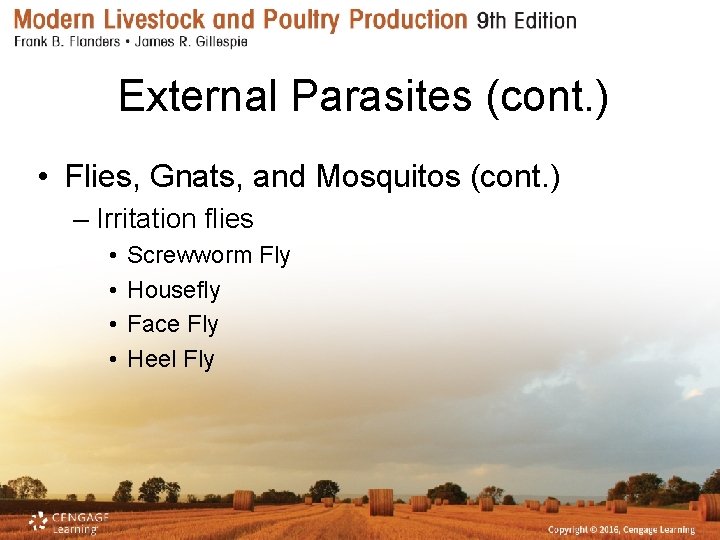 Modern Livestock and Poultry Production 9th Edition
Frank B. Flanders • James R. Gillespie

External Parasites (cont.)

• Flies, Gnats, and Mosquitos (cont.)
– Irritation flies
• Screwworm Fly
• Housefly
• Face Fly
• Heel Fly

CENGAGE Learning

Copyright © 2016, Cengage Learning